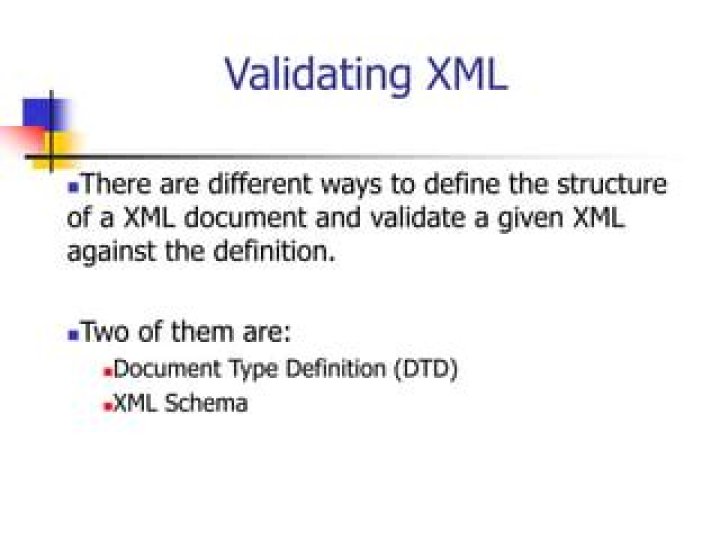 Validating XML

There are different ways to define the structure of a XML document and validate a given XML against the definition.

Two of them are:

Document Type Definition (DTD)

XML Schema